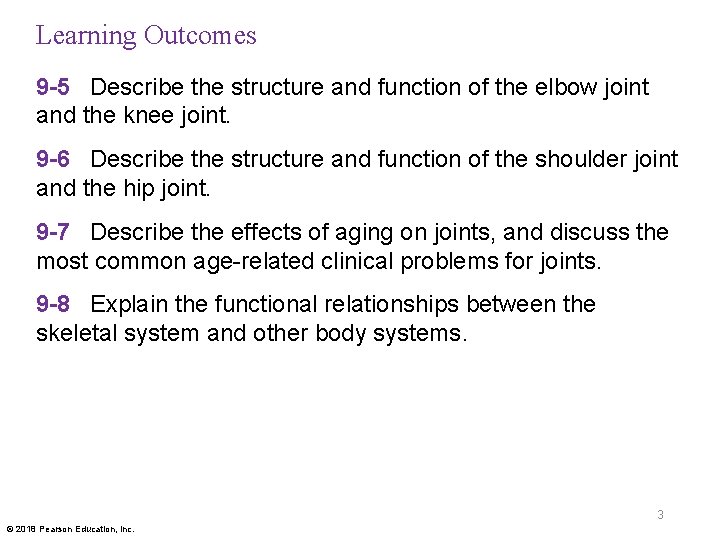 Learning Outcomes

9-5 Describe the structure and function of the elbow joint and the knee joint.

9-6 Describe the structure and function of the shoulder joint and the hip joint.

9-7 Describe the effects of aging on joints, and discuss the most common age-related clinical problems for joints.

9-8 Explain the functional relationships between the skeletal system and other body systems.

3

© 2018 Pearson Education, Inc.